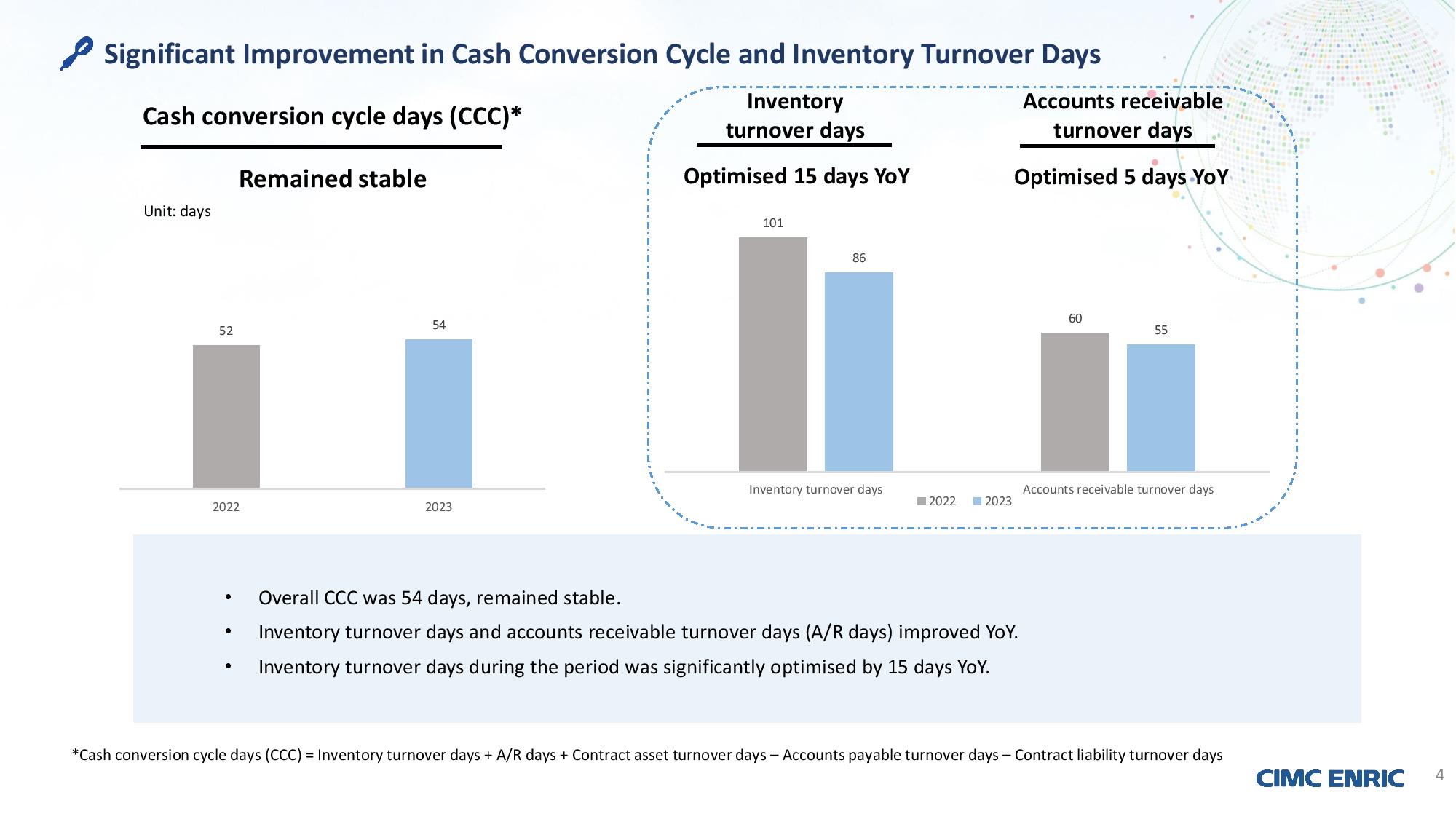 Significant Improvement in Cash Conversion Cycle and Inventory Turnover Days

Cash conversion cycle days (CCC)*

Remained stable

Unit: days

52

54

2022

2023

Inventory turnover days

Optimised 15 days YoY

Accounts receivable turnover days

Optimised 5 days YoY

101

86

60

55

Inventory turnover days

Accounts receivable turnover days

2022 2023

• Overall CCC was 54 days, remained stable.
• Inventory turnover days and accounts receivable turnover days (A/R days) improved YoY.
• Inventory turnover days during the period was significantly optimised by 15 days YoY.

*Cash conversion cycle days (CCC) = Inventory turnover days + A/R days + Contract asset turnover days – Accounts payable turnover days – Contract liability turnover days

CIMC ENRIC

4